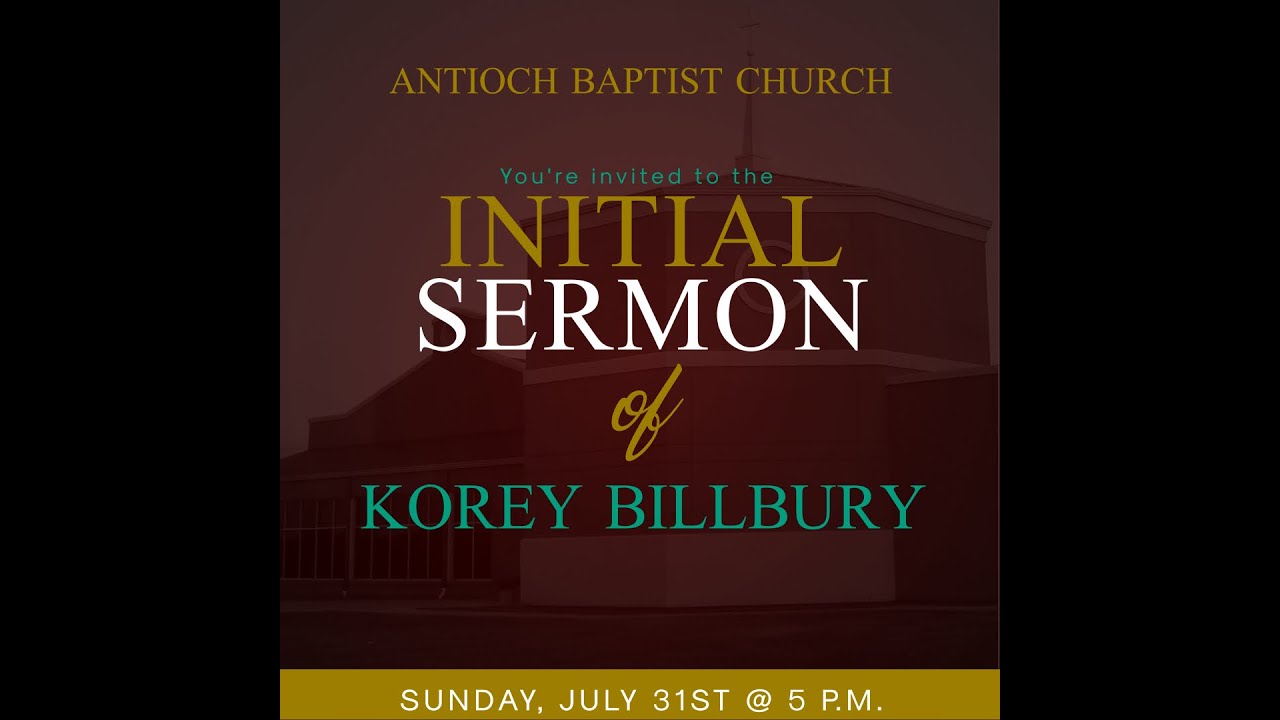 ANTIOCH BAPTIST CHURCH

You're invited to the

INITIAL
SERMON
of
KOREY BILLBURY

SUNDAY, JULY 31ST @ 5 P.M.